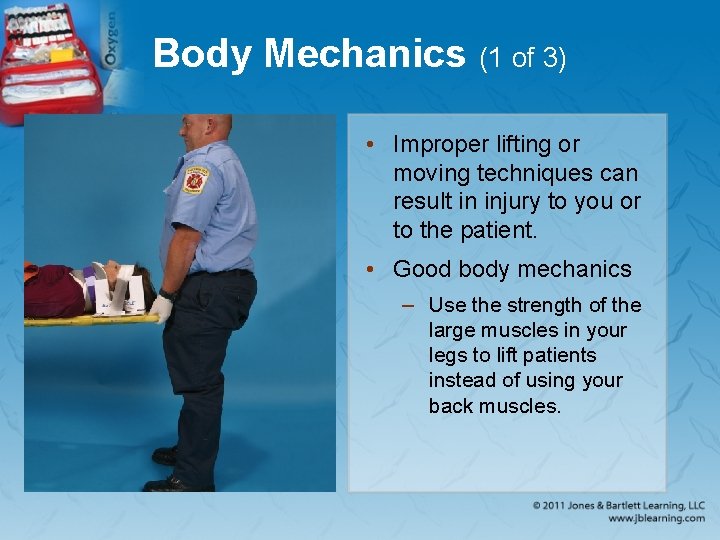 Oxygen

Body Mechanics (1 of 3)

• Improper lifting or moving techniques can result in injury to you or to the patient.

• Good body mechanics

– Use the strength of the large muscles in your legs to lift patients instead of using your back muscles.

© 2011 Jones & Bartlett Learning, LLC
www.jblearning.com